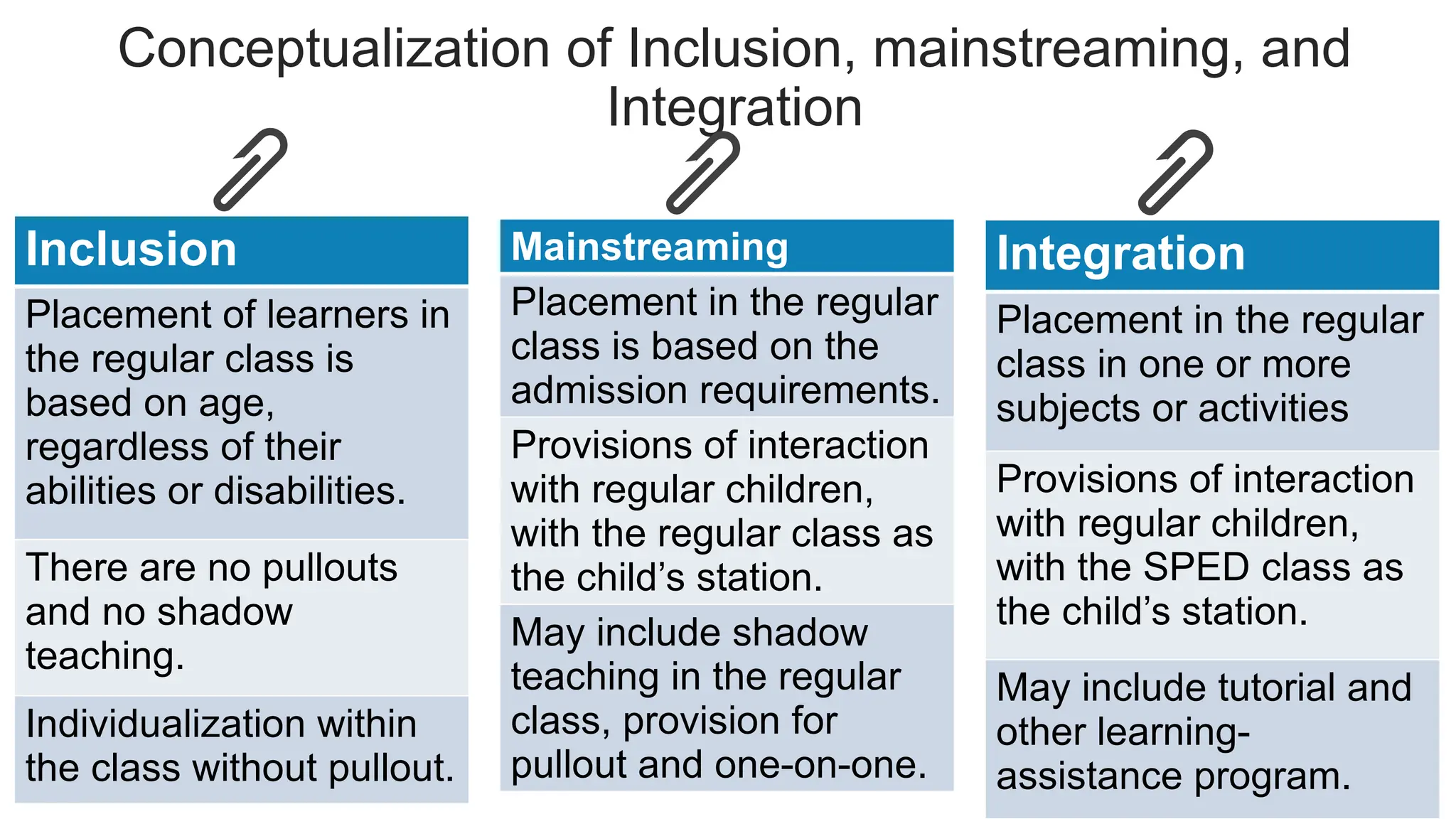 Conceptualization of Inclusion, mainstreaming, and Integration

Inclusion

Placement of learners in the regular class is based on age, regardless of their abilities or disabilities.

There are no pullouts and no shadow teaching.

Individualization within the class without pullout.

Mainstreaming

Placement in the regular class is based on the admission requirements.

Provisions of interaction with regular children, with the regular class as the child's station.

May include shadow teaching in the regular class, provision for pullout and one-on-one.

Integration

Placement in the regular class in one or more subjects or activities

Provisions of interaction with regular children, with the SPED class as the child's station.

May include tutorial and other learning-assistance program.